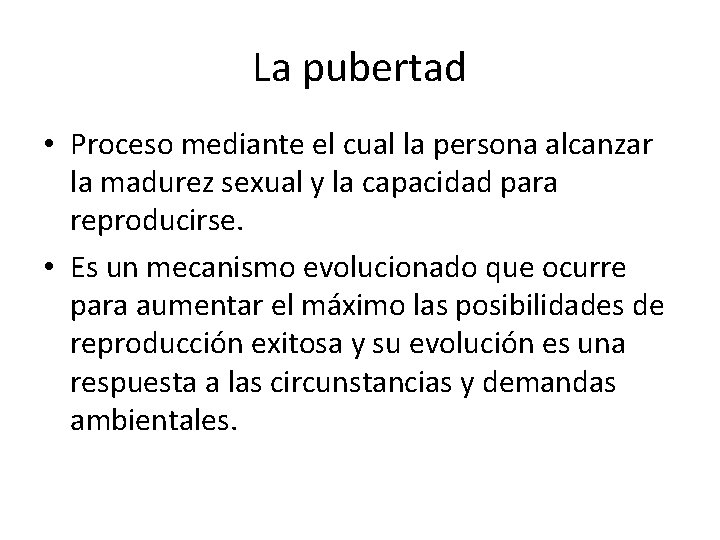 La pubertad

• Proceso mediante el cual la persona alcanzar la madurez sexual y la capacidad para reproducirse.

• Es un mecanismo evolucionado que ocurre para aumentar el máximo las posibilidades de reproducción exitosa y su evolución es una respuesta a las circunstancias y demandas ambientales.